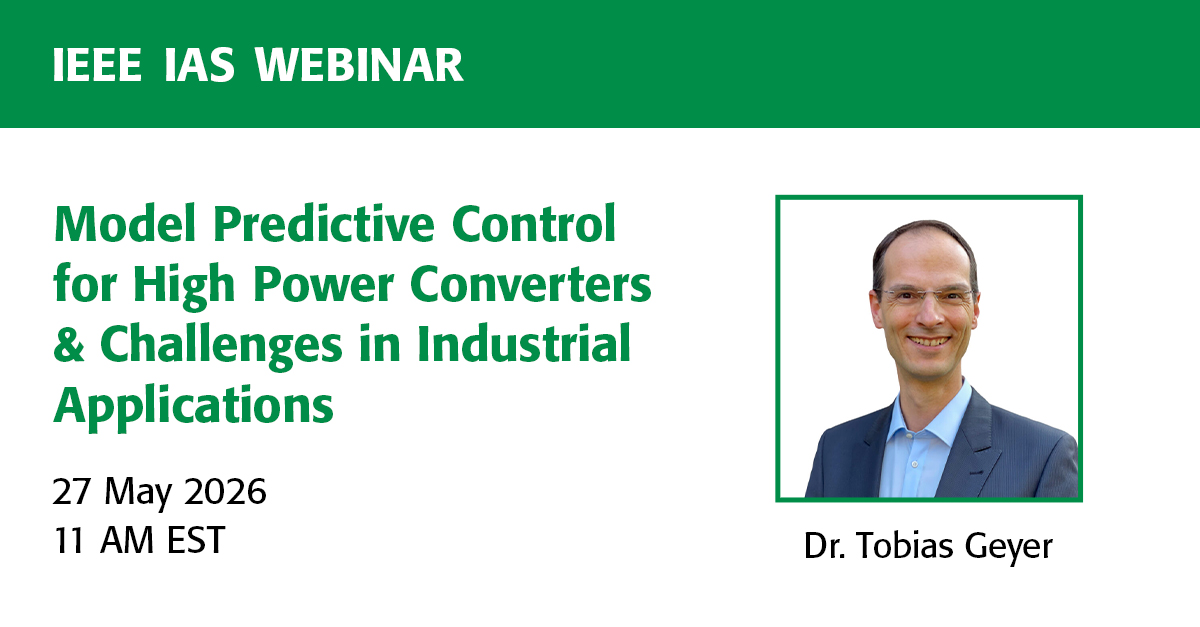 IEEE IAS WEBINAR

Model Predictive Control for High Power Converters & Challenges in Industrial Applications

27 May 2026
11 AM EST

Dr. Tobias Geyer